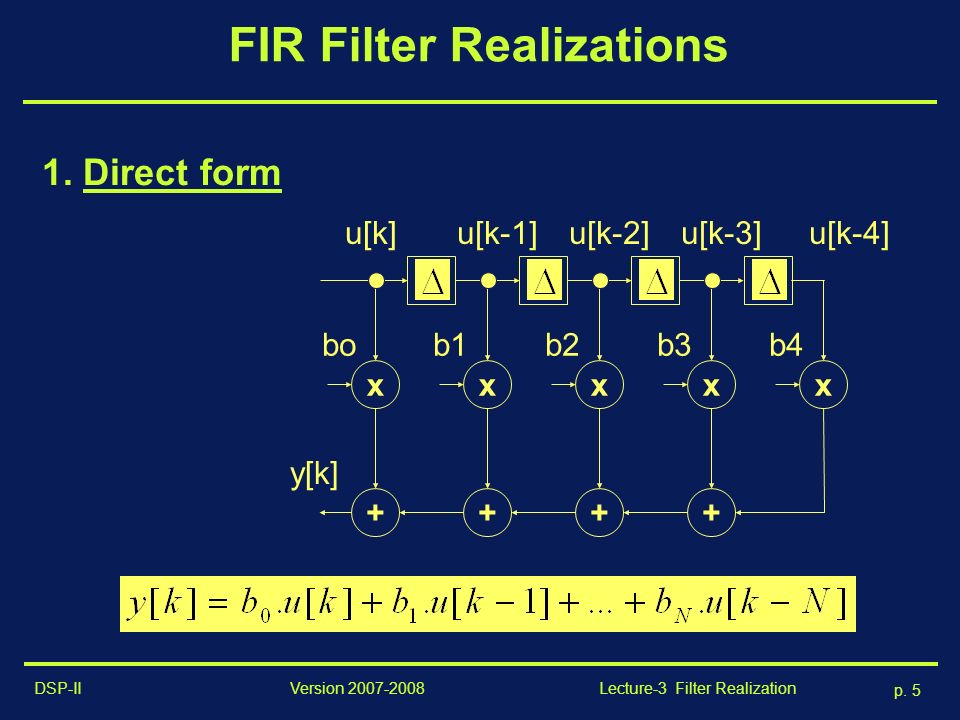 FIR Filter Realizations

1. Direct form

u[k] u[k-1] u[k-2] u[k-3] u[k-4]

$\Delta$ $\Delta$ $\Delta$ $\Delta$

bo b1 b2 b3 b4

x x x x x

y[k]

+ + + +

$y[k] = b_0.u[k] + b_1.u[k-1] + ... + b_N.u[k-N]$

DSP-II Version 2007-2008 Lecture-3 Filter Realization p. 5